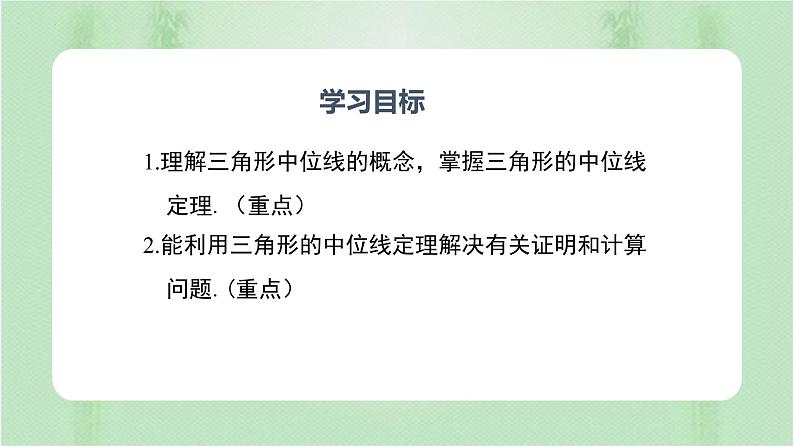 学习目标

1.理解三角形中位线的概念，掌握三角形的中位线定理.（重点）

2.能利用三角形的中位线定理解决有关证明和计算问题.（重点）